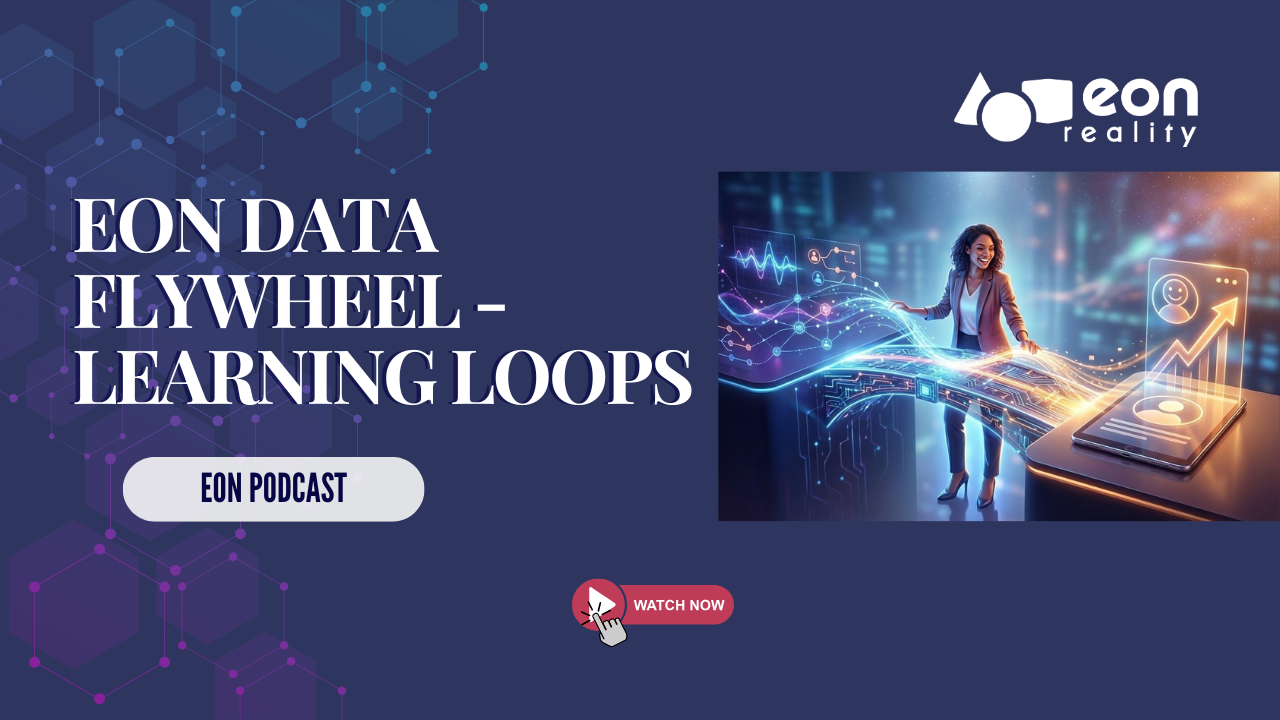 eon reality

EON DATA FLYWHEEL - LEARNING LOOPS

EON PODCAST

WATCH NOW